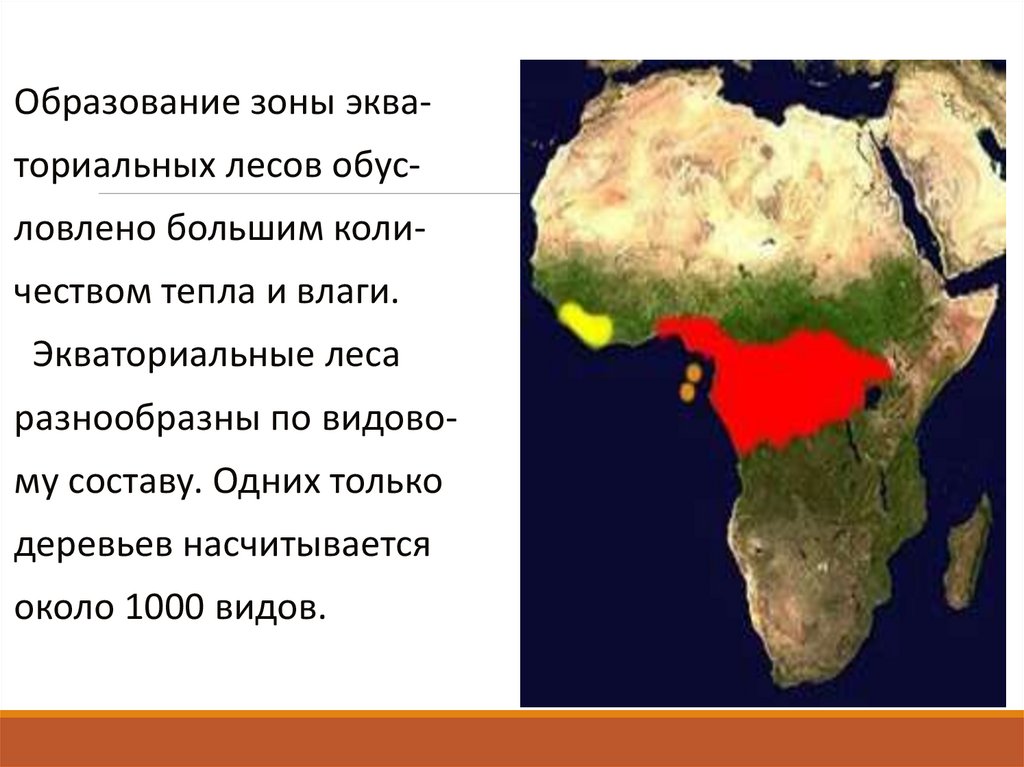 Образование зоны экваториальных лесов обусловлено большим количеством тепла и влаги.

Экваториальные леса разнообразны по видовому составу. Одних только деревьев насчитывается около 1000 видов.